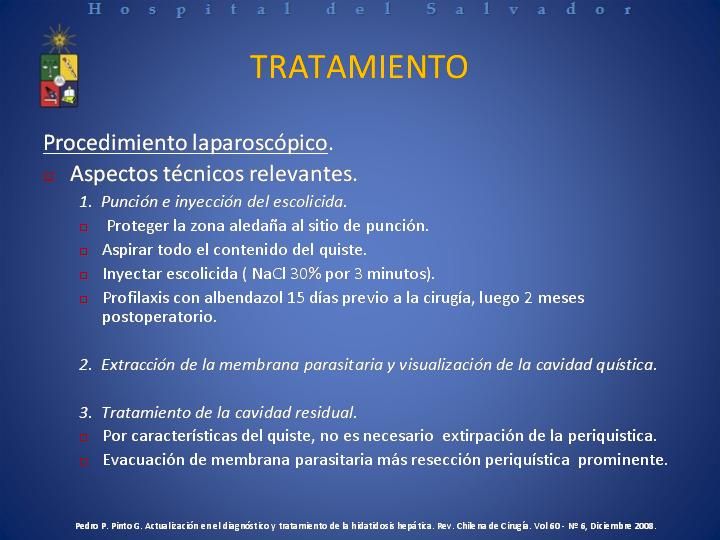 Hospital del Salvador

TRATAMIENTO

Procedimiento laparoscópico.

Aspectos técnicos relevantes.

1. Punción e inyección del escolicida.

Proteger la zona aledaña al sitio de punción.

Aspirar todo el contenido del quiste.

Inyectar escolicida ( NaCl 30% por 3 minutos).

Profilaxis con albendazol 15 días previo a la cirugía, luego 2 meses postoperatorio.

2. Extracción de la membrana parasitaria y visualización de la cavidad quística.

3. Tratamiento de la cavidad residual.

Por características del quiste, no es necesario extirpación de la periquistica.

Evacuación de membrana parasitaria más resección periquística prominente.

Pedro P. Pinto G. Actualización en el diagnóstico y tratamiento de la hidatidosis hepática. Rev. Chilena de Cirugía. Vol 60 - Nº 6, Diciembre 2008.